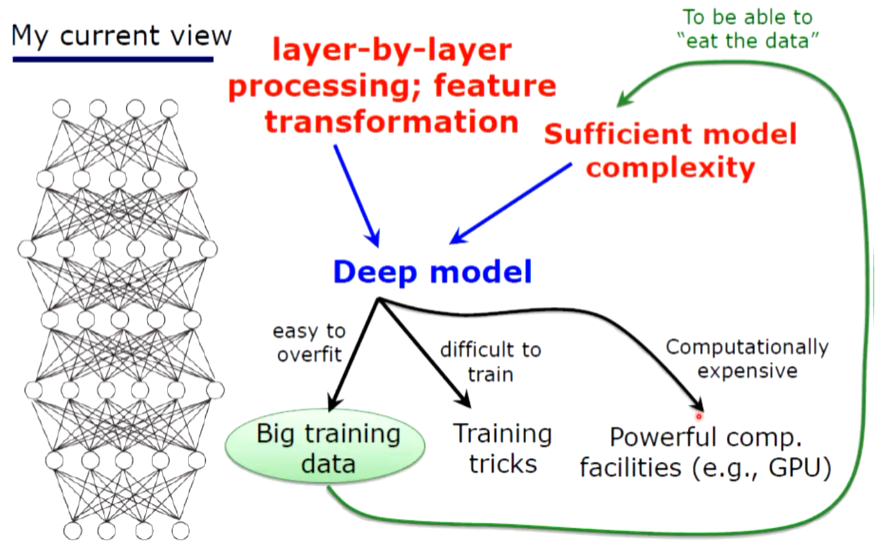 My current view

layer-by-layer processing; feature transformation

To be able to "eat the data"

Sufficient model complexity

Deep model

easy to overfit

difficult to train

Computationally expensive

Big training data

Training tricks

Powerful comp. facilities (e.g., GPU)